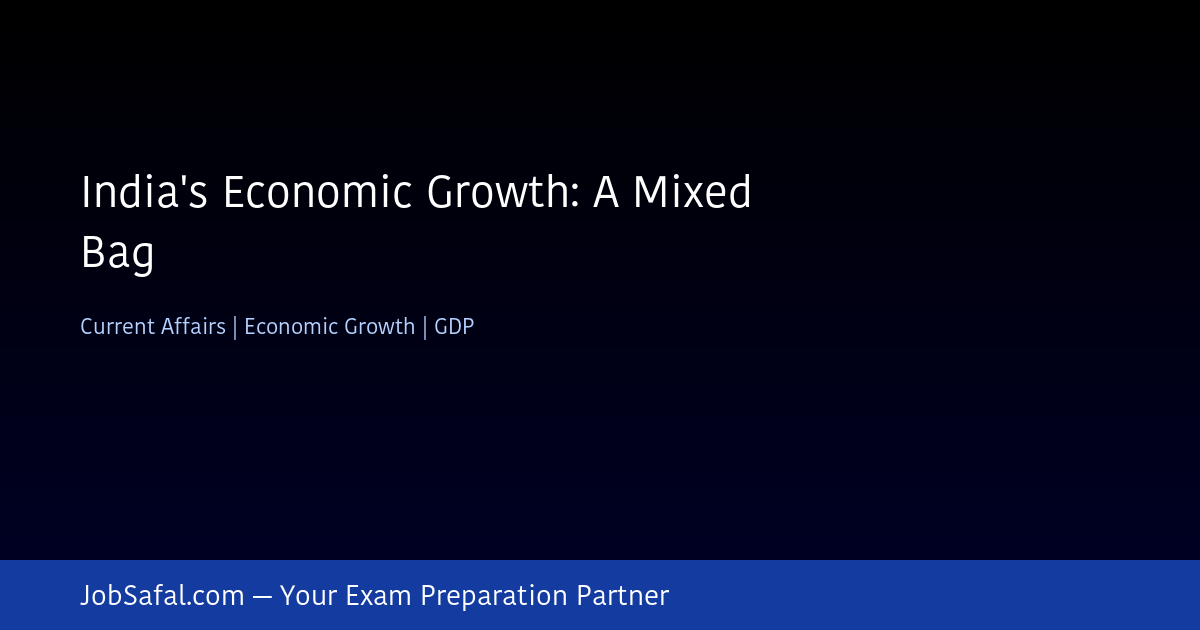 India's Economic Growth: A Mixed Bag

Current Affairs | Economic Growth | GDP

JobSafal.com — Your Exam Preparation Partner